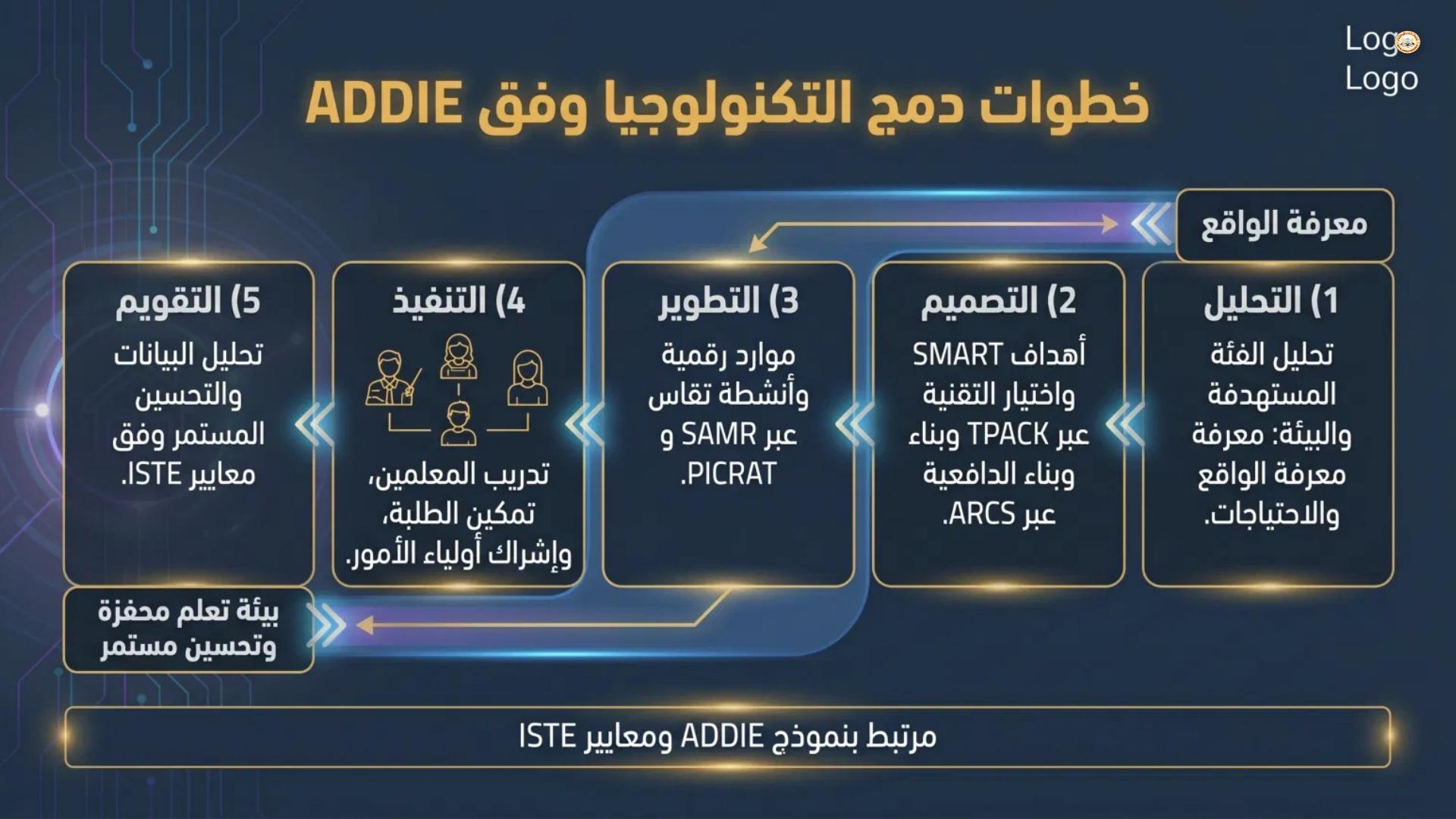 Logo
Logo

خطوات دمج التكنولوجيا وفق ADDIE

معرفة الواقع

1) التحليل
تحليل الفئة المستهدفة والبيئة: معرفة معرفة الواقع والاحتياجات.

2) التصميم
أهداف SMART واختيار التقنية عبر TPACK وبناء وبناء الدافعية عبر ARCS.

3) التطوير
موارد رقمية وأنشطة تقاس عبر SAMR و PICRAT.

4) التنفيذ
تدريب المعلمين، تمكين الطلبة، وإشراك أولياء الأمور.

5) التقويم
تحليل البيانات والتحسين المستمر وفق معايير ISTE.

بيئة تعلم محفزة وتحسين مستمر

مرتبط بنموذج ADDIE ومعايير ISTE